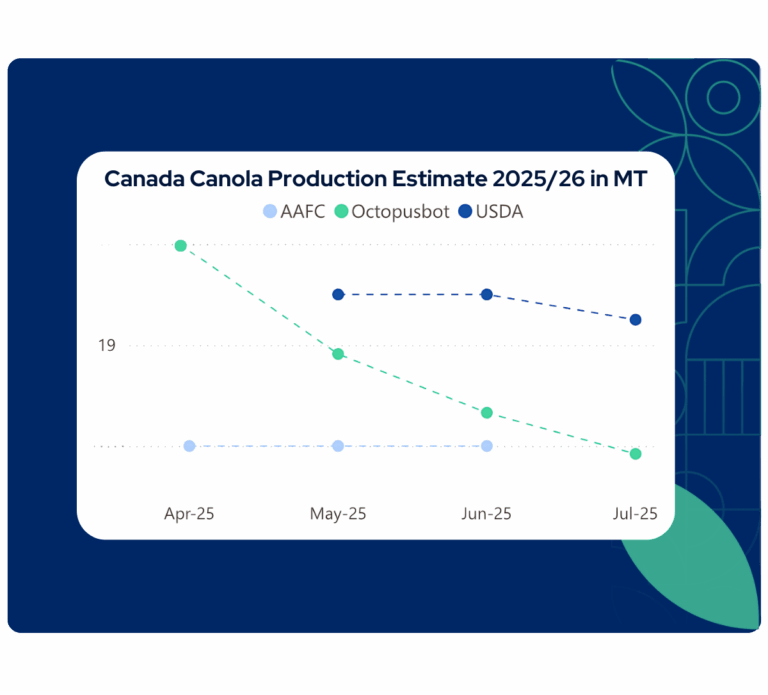 Canada Canola Production Estimate 2025/26 in MT

AAFC Octopusbot USDA

19

Apr-25 May-25 Jun-25 Jul-25